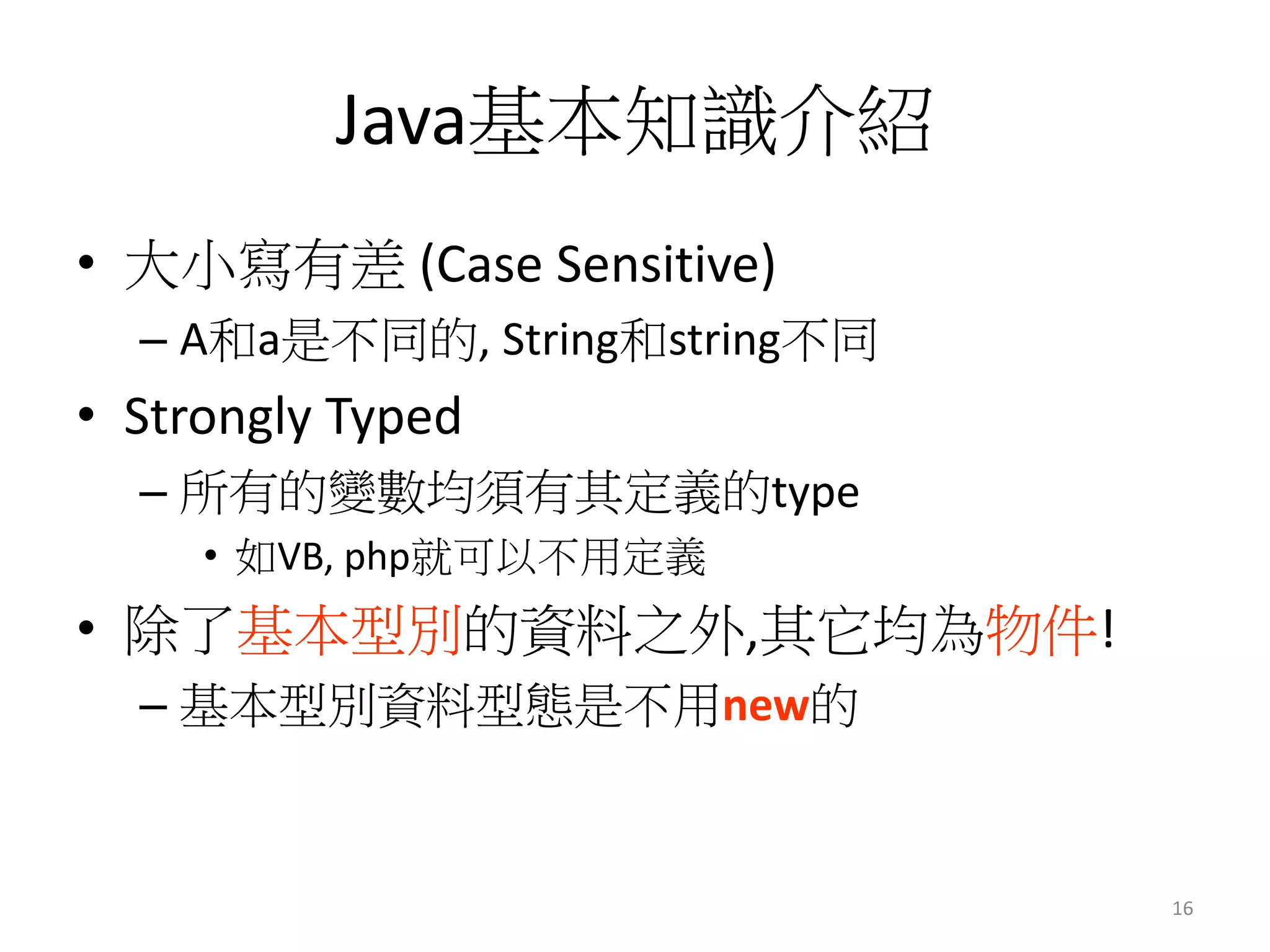 Java基本知識介紹

• 大小寫有差 (Case Sensitive)
  – A和a是不同的, String和string不同
• Strongly Typed
  – 所有的變數均須有其定義的type
    • 如VB, php就可以不用定義
• 除了基本型別的資料之外,其它均為物件!
  – 基本型別資料型態是不用new的

16